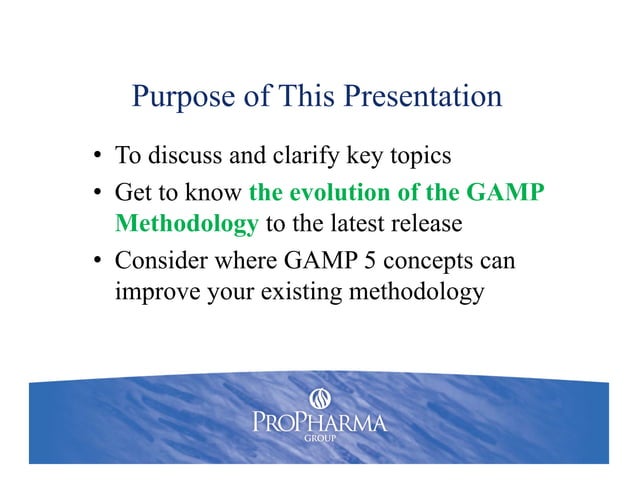 Purpose of This Presentation

• To discuss and clarify key topics
• Get to know the evolution of the GAMP Methodology to the latest release
• Consider where GAMP 5 concepts can improve your existing methodology

PROPHARMA
GROUP